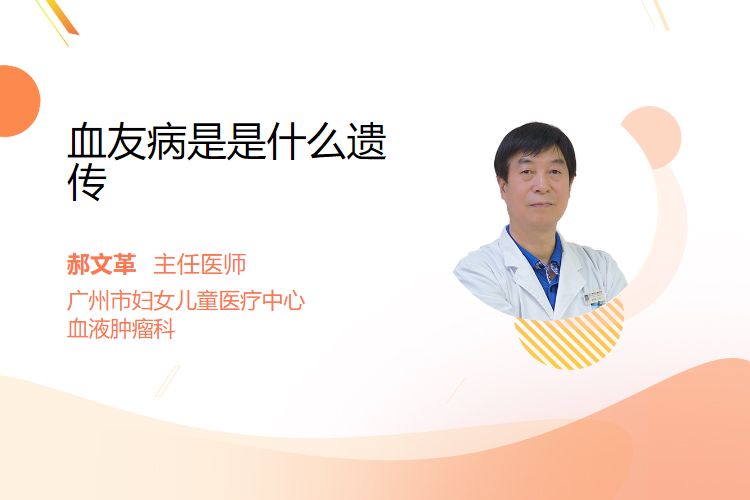 血友病是是什么遗传

郝文革 主任医师
广州市妇女儿童医疗中心
血液肿瘤科